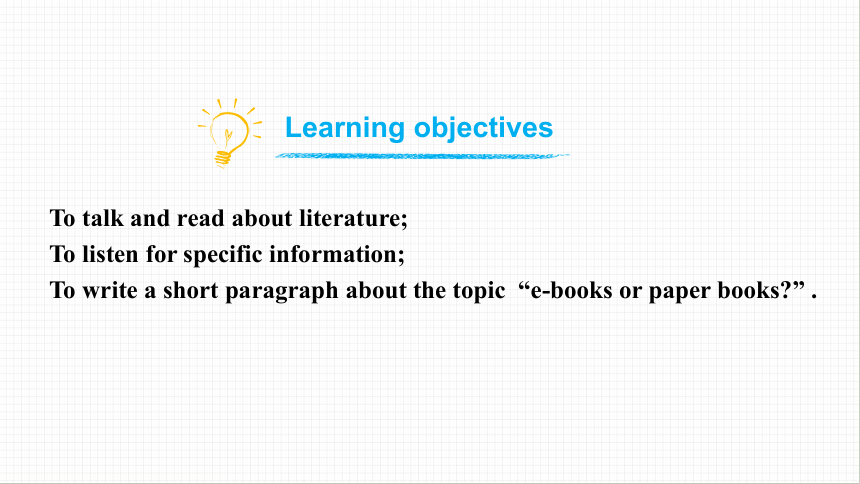 Learning objectives

To talk and read about literature;
To listen for specific information;
To write a short paragraph about the topic “e-books or paper books?” .